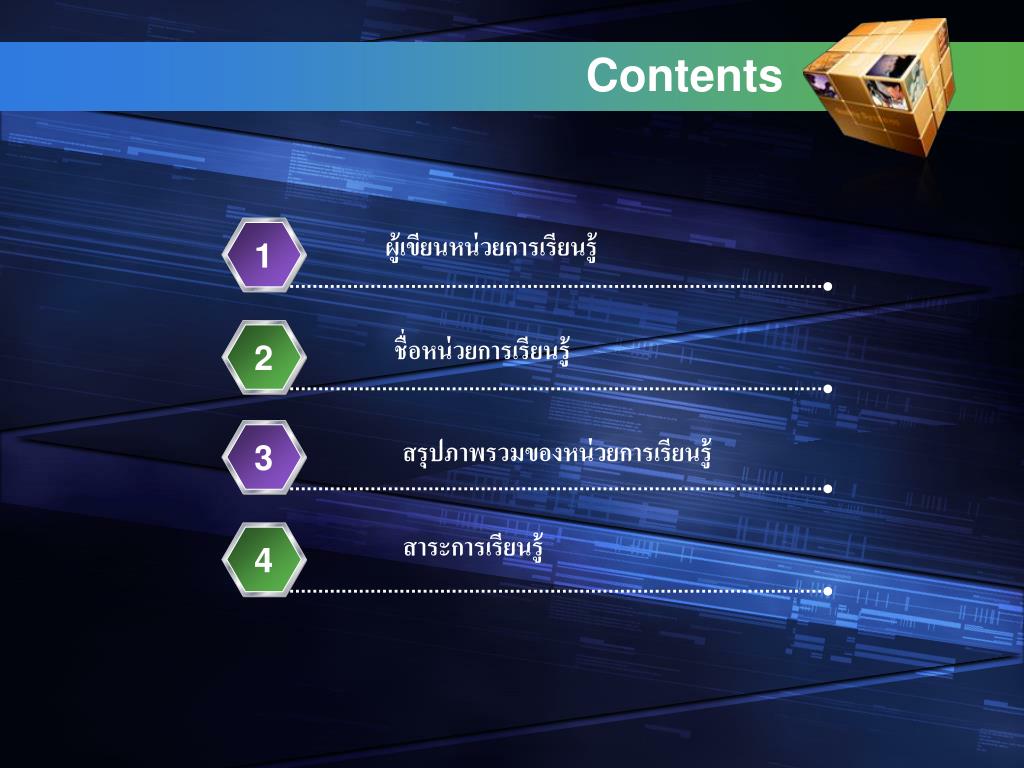 Contents

1 ผู้เขียนหน่วยการเรียนรู้

2 ชื่อหน่วยการเรียนรู้

3 สรุปภาพรวมของหน่วยการเรียนรู้

4 สาระการเรียนรู้